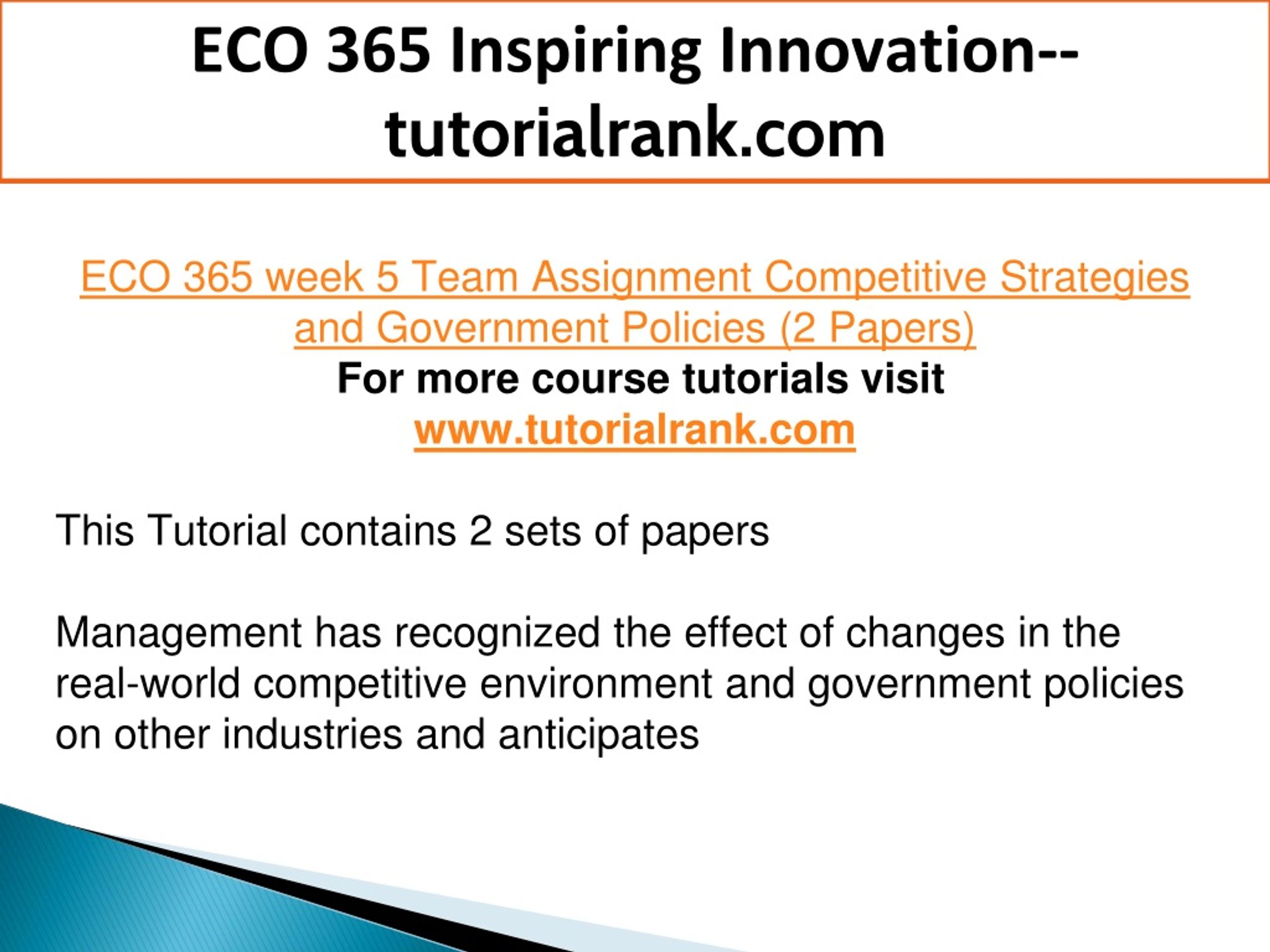 ECO 365 Inspiring Innovation--tutorialrank.com

ECO 365 week 5 Team Assignment Competitive Strategies and Government Policies (2 Papers)
For more course tutorials visit
www.tutorialrank.com

This Tutorial contains 2 sets of papers

Management has recognized the effect of changes in the real-world competitive environment and government policies on other industries and anticipates